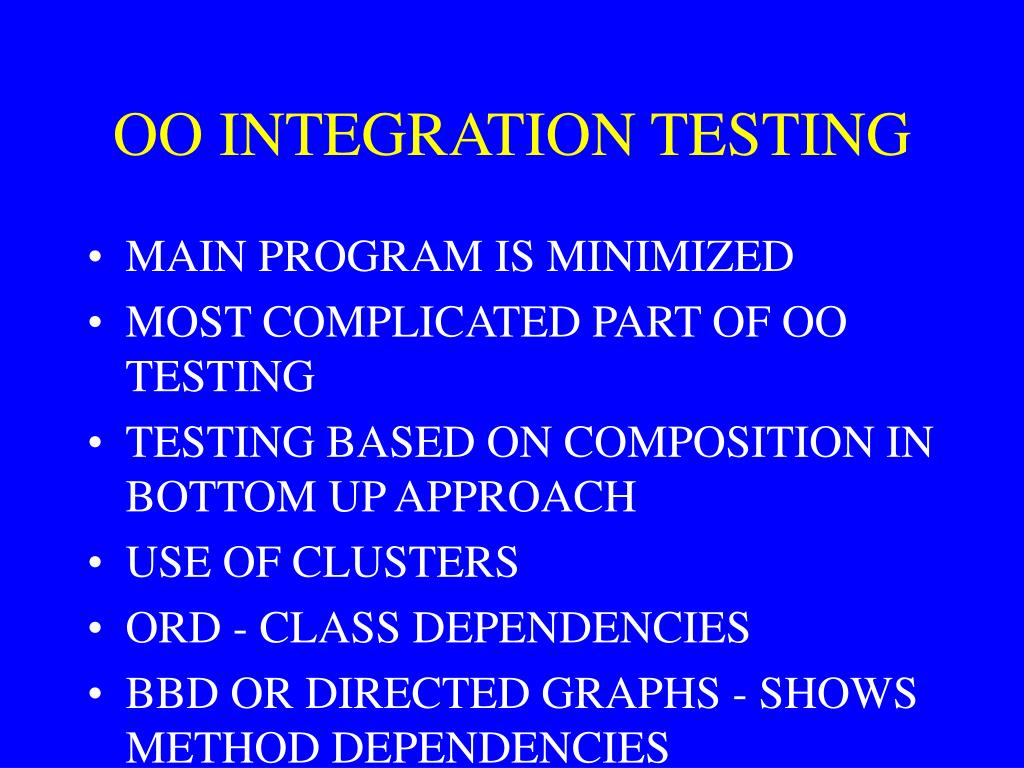 OO INTEGRATION TESTING

• MAIN PROGRAM IS MINIMIZED
• MOST COMPLICATED PART OF OO TESTING
• TESTING BASED ON COMPOSITION IN BOTTOM UP APPROACH
• USE OF CLUSTERS
• ORD - CLASS DEPENDENCIES
• BBD OR DIRECTED GRAPHS - SHOWS METHOD DEPENDENCIES